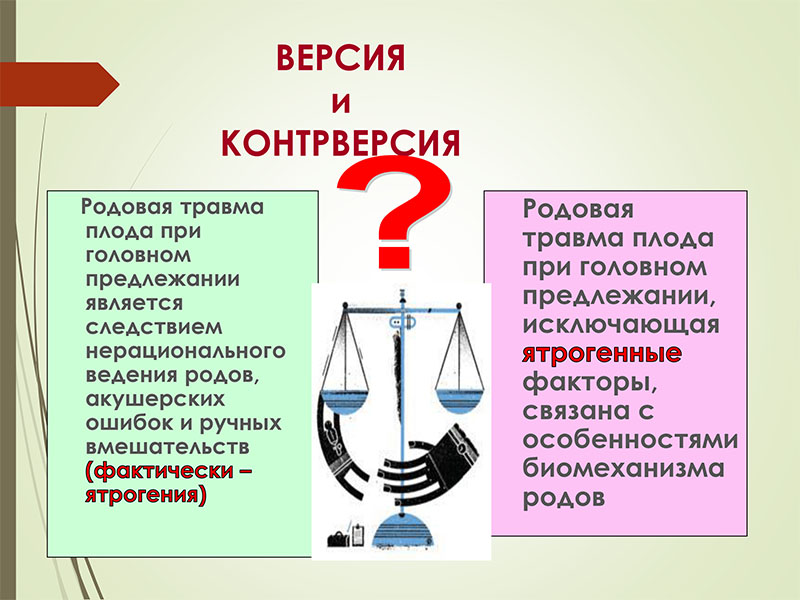 ВЕРСИЯ
и
КОНТРВЕРСИЯ

?

Родовая травма плода при головном предлежании является следствием нерационального ведения родов, акушерских ошибок и ручных вмешательств (фактически – ятрогения)

Родовая травма плода при головном предлежании, исключающая ятрогенные факторы, связана с особенностями биомеханизма родов